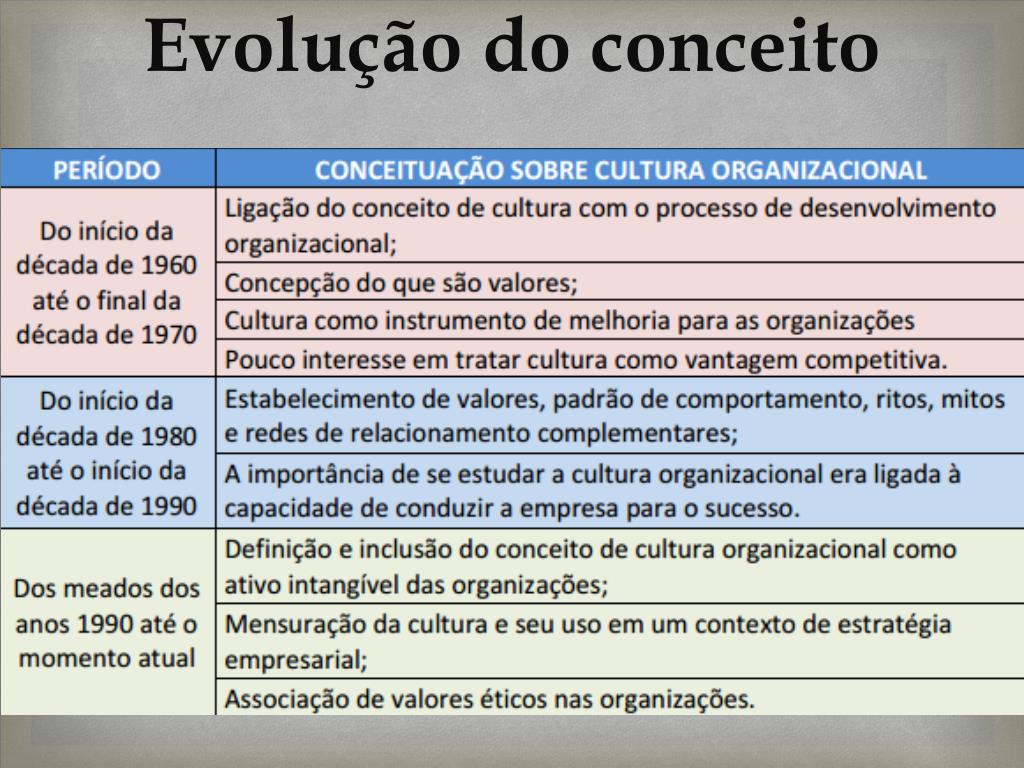 Evolução do conceito

| PERÍODO | CONCEITUAÇÃO SOBRE CULTURA ORGANIZACIONAL |
|---|---|
| Do início da década de 1960 até o final da década de 1970 | Ligação do conceito de cultura com o processo de desenvolvimento organizacional; |
| | Concepção do que são valores; |
| | Cultura como instrumento de melhoria para as organizações |
| | Pouco interesse em tratar cultura como vantagem competitiva. |
| Do início da década de 1980 até o início da década de 1990 | Estabelecimento de valores, padrão de comportamento, ritos, mitos e redes de relacionamento complementares; |
| | A importância de se estudar a cultura organizacional era ligada à capacidade de conduzir a empresa para o sucesso. |
| Dos meados dos anos 1990 até o momento atual | Definição e inclusão do conceito de cultura organizacional como ativo intangível das organizações; |
| | Mensuração da cultura e seu uso em um contexto de estratégia empresarial; |
| | Associação de valores éticos nas organizações. |